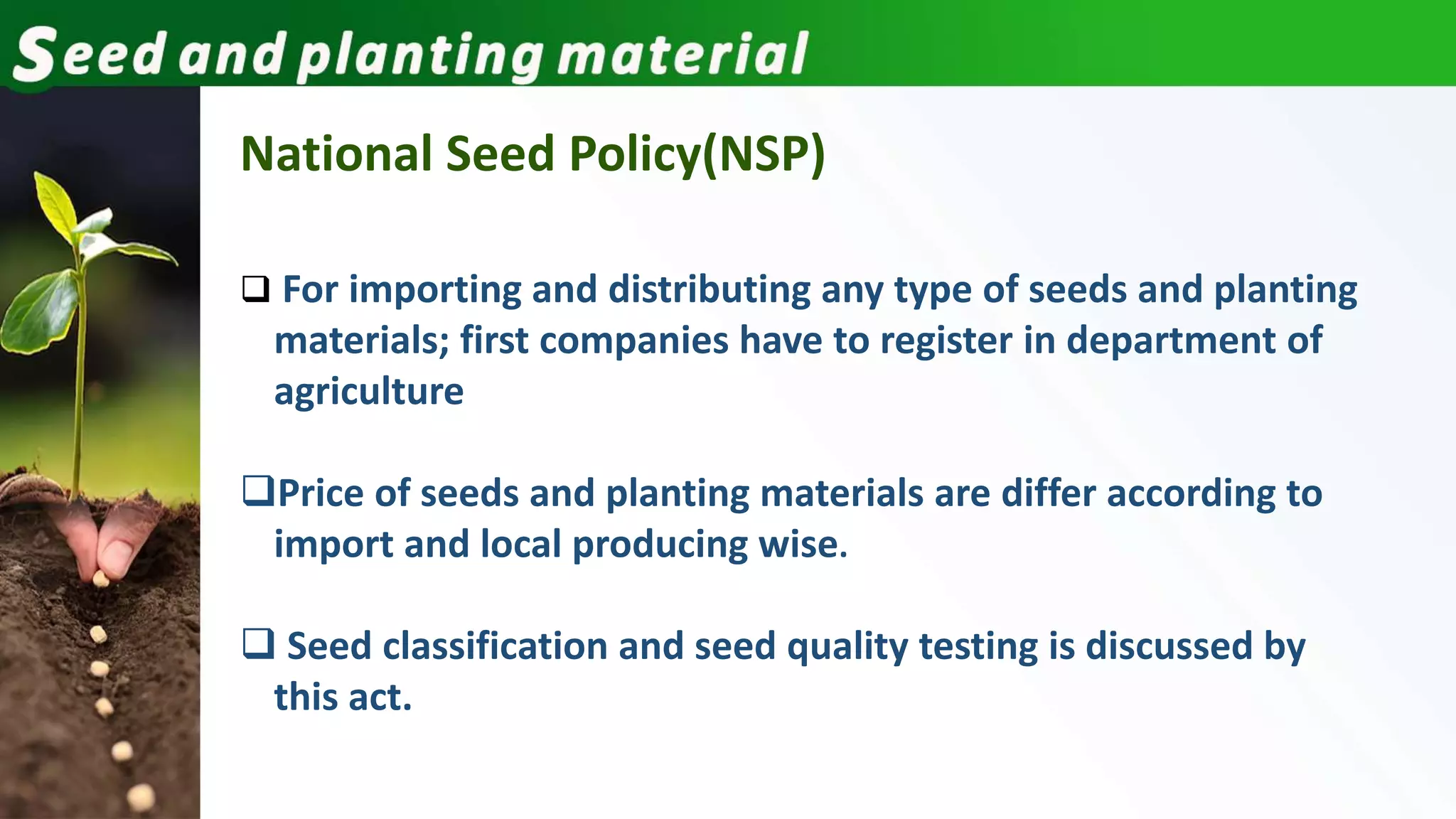 Seed and planting material

National Seed Policy(NSP)

❑ For importing and distributing any type of seeds and planting materials; first companies have to register in department of agriculture

❑Price of seeds and planting materials are differ according to import and local producing wise.

❑ Seed classification and seed quality testing is discussed by this act.